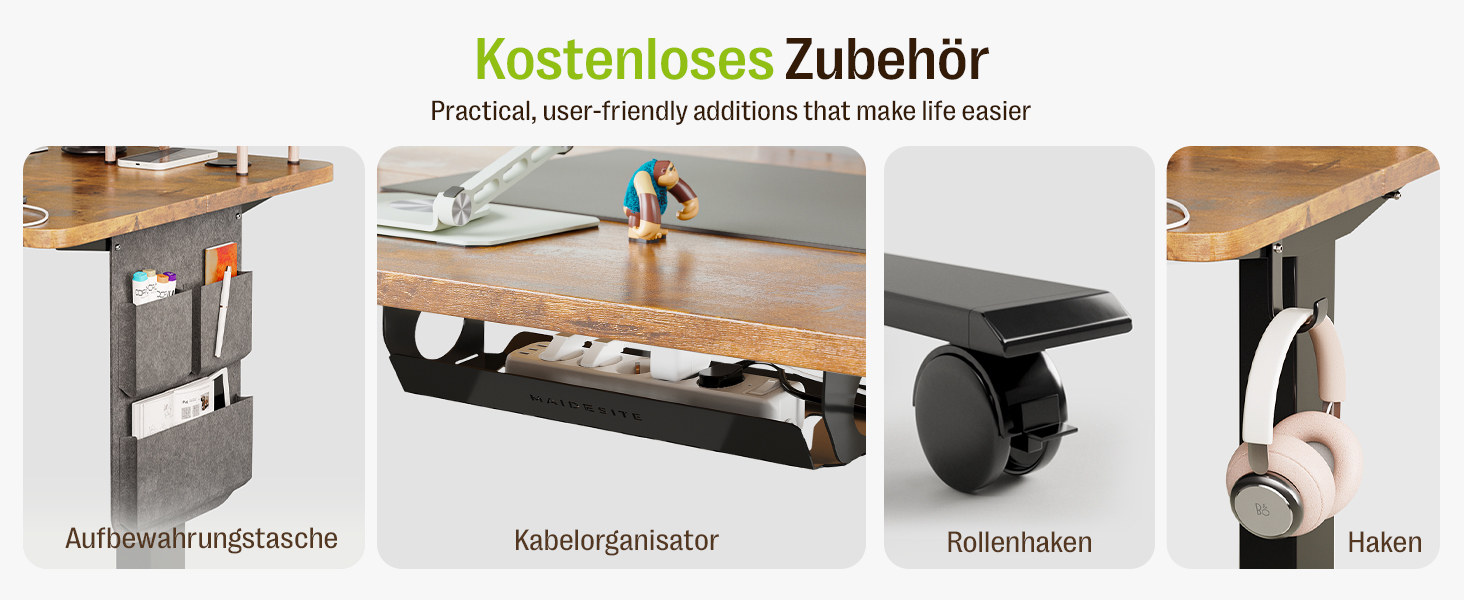 Kostenloses Zubehör
Practical, user-friendly additions that make life easier

Aufbewahrungstasche

MAIDESITE
Kabelorganisator

Rollenhaken

Haken